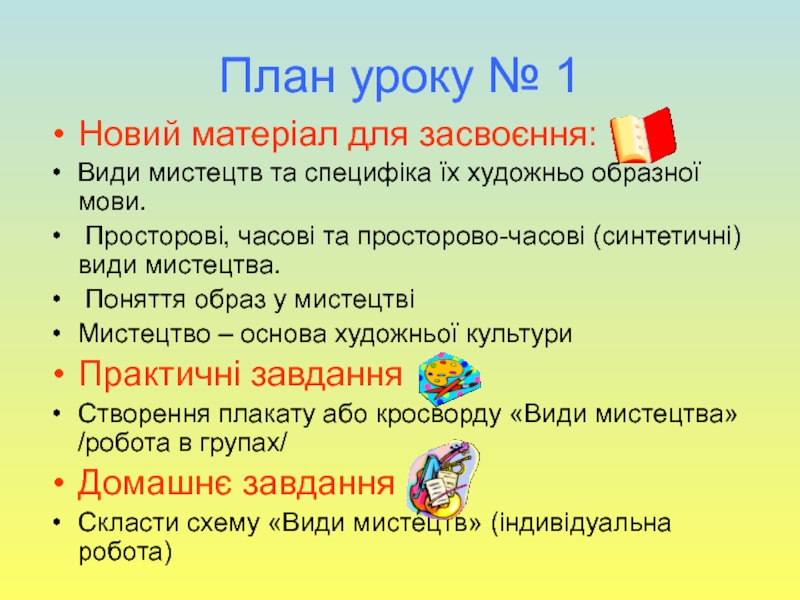 План уроку № 1

• Новий матеріал для засвоєння:
• Види мистецтв та специфіка їх художньо образної мови.
• Просторові, часові та просторово-часові (синтетичні) види мистецтва.
• Поняття образ у мистецтві
• Мистецтво – основа художньої культури
• Практичні завдання
• Створення плакату або кросворду «Види мистецтва» /робота в групах/
• Домашнє завдання
• Скласти схему «Види мистецтв» (індивідуальна робота)